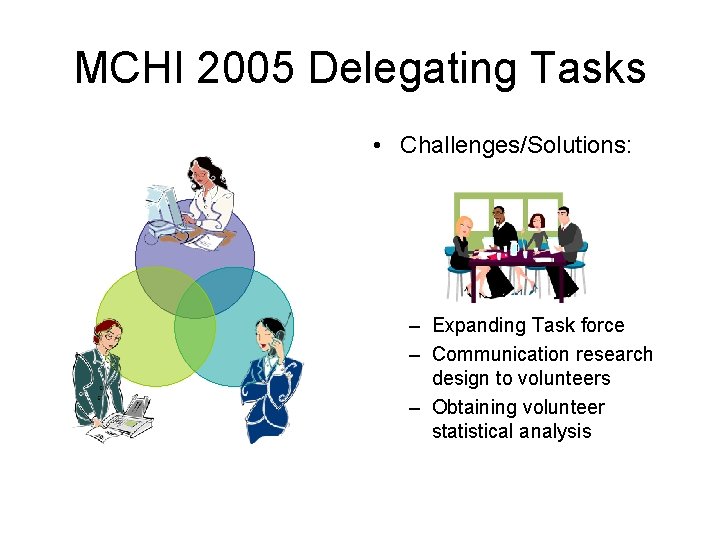 MCHI 2005 Delegating Tasks

• Challenges/Solutions:

– Expanding Task force
– Communication research design to volunteers
– Obtaining volunteer statistical analysis